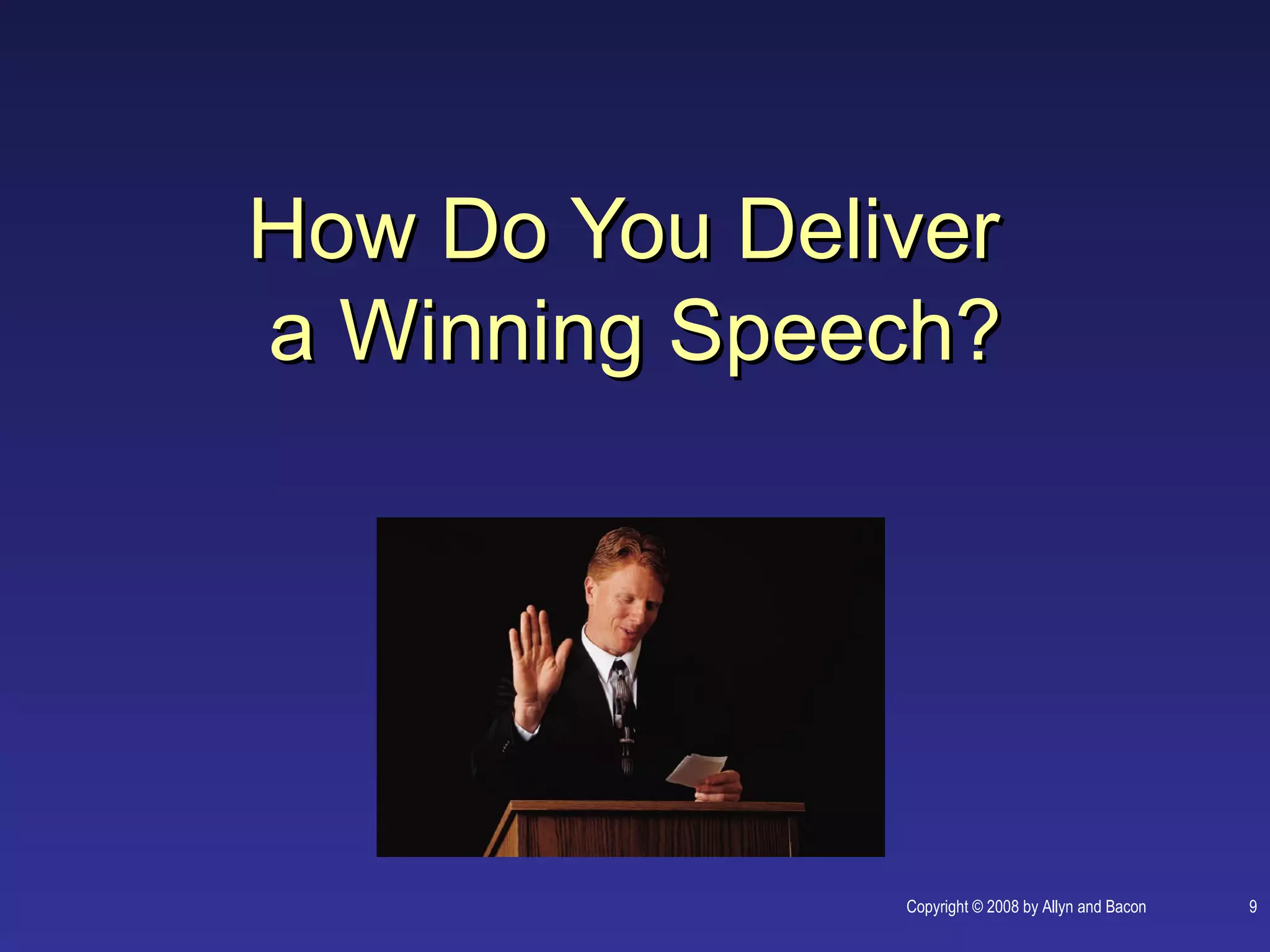 How Do You Deliver a Winning Speech?

Copyright © 2008 by Allyn and Bacon

9